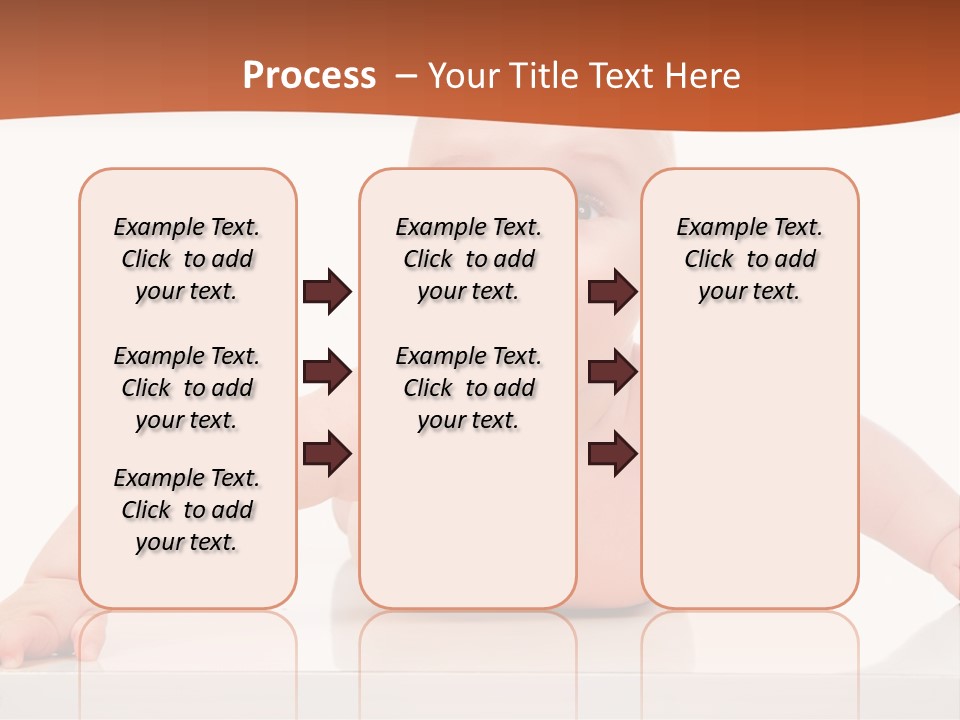 Process – Your Title Text Here

Example Text. Click to add your text.

Example Text. Click to add your text.

Example Text. Click to add your text.

Example Text. Click to add your text.

Example Text. Click to add your text.

Example Text. Click to add your text.